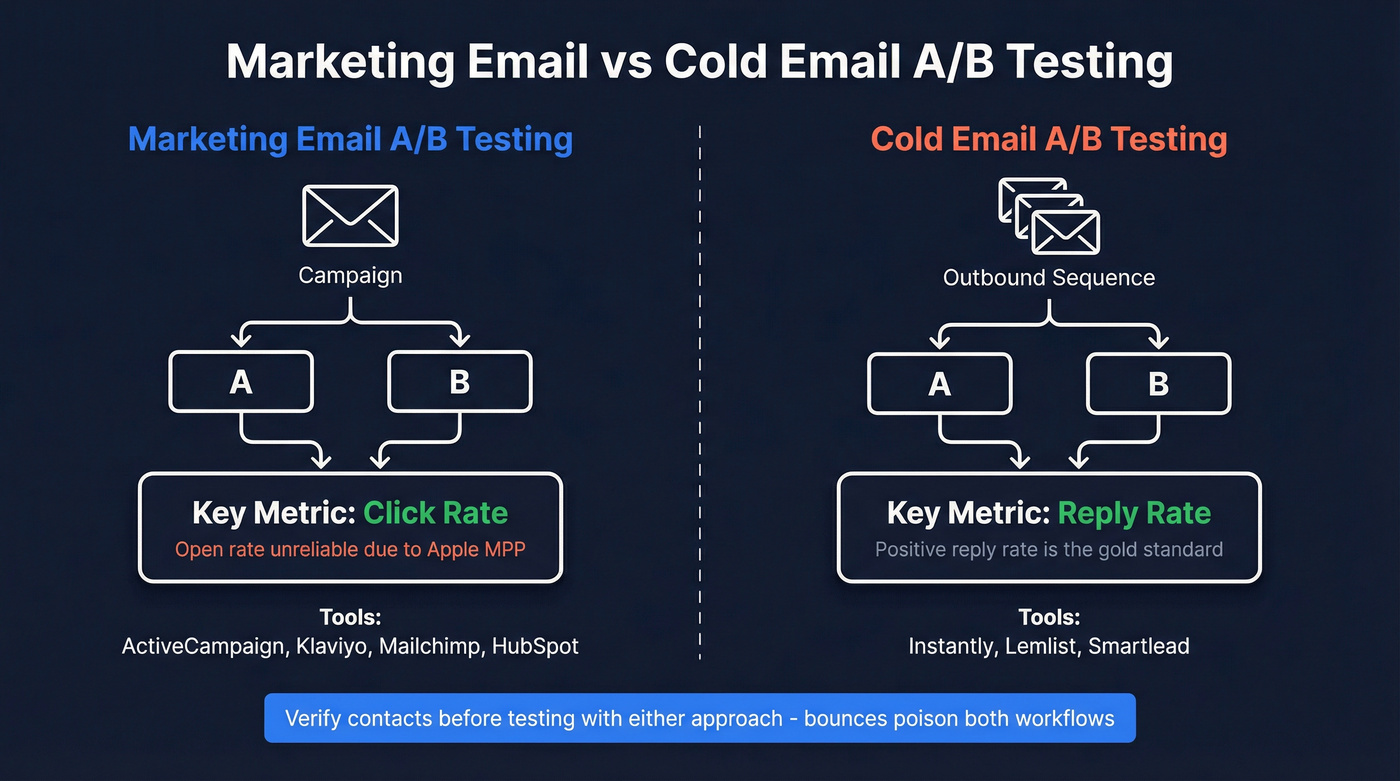 Marketing Email vs Cold Email A/B Testing

Marketing Email A/B Testing

Campaign

A

B

Key Metric: Click Rate

Open rate unreliable due to Apple MPP

Tools:
ActiveCampaign, Klaviyo, Mailchimp, HubSpot

Cold Email A/B Testing

Outbound Sequence

A

B

Key Metric: Reply Rate

Positive reply rate is the gold standard

Tools:
Instantly, Lemlist, Smartlead

Verify contacts before testing with either approach - bounces poison both workflows